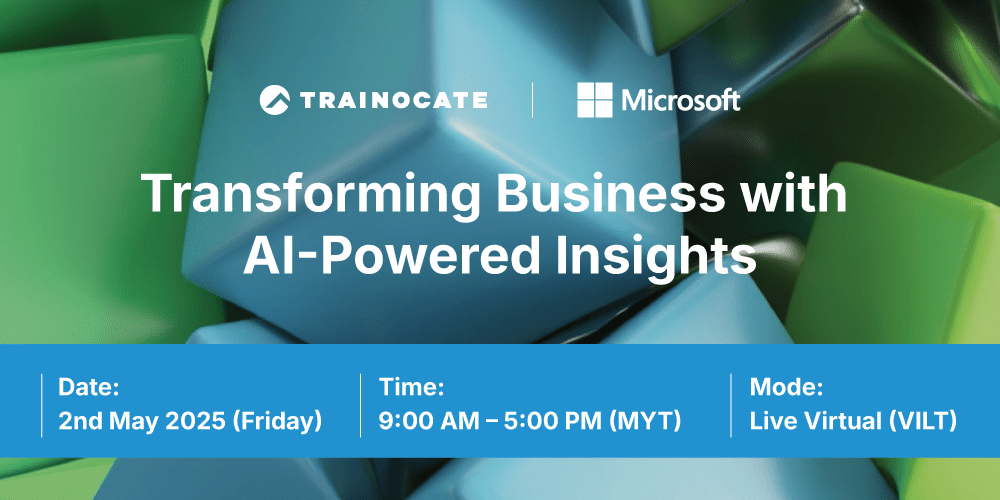 TRAINOCATE

Microsoft

Transforming Business with AI-Powered Insights

Date:
2nd May 2025 (Friday)

Time:
9:00 AM – 5:00 PM (MYT)

Mode:
Live Virtual (VILT)